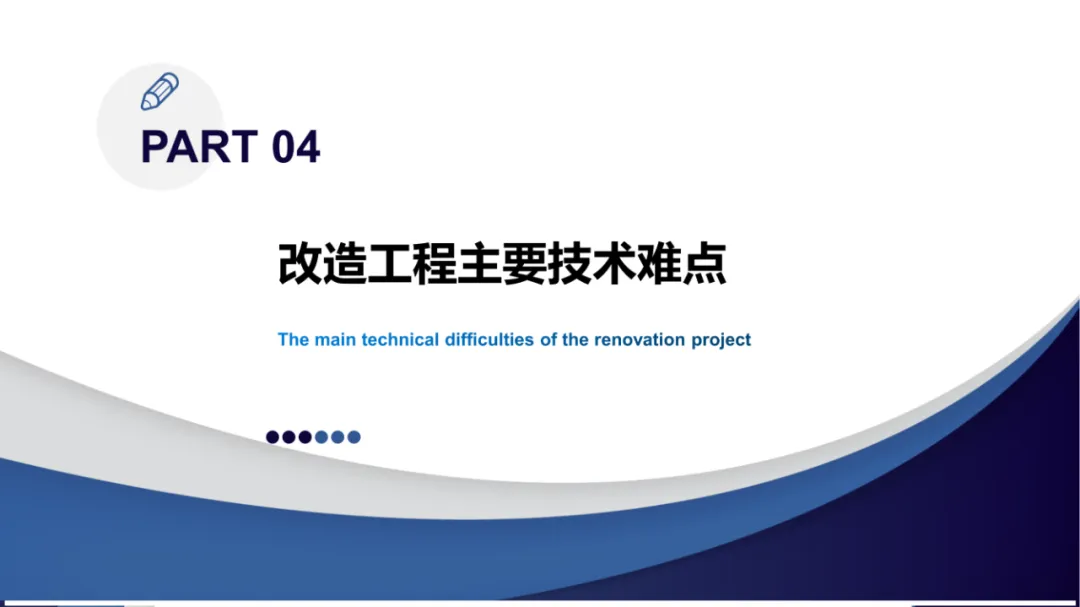 PART 04

改造工程主要技术难点

The main technical difficulties of the renovation project